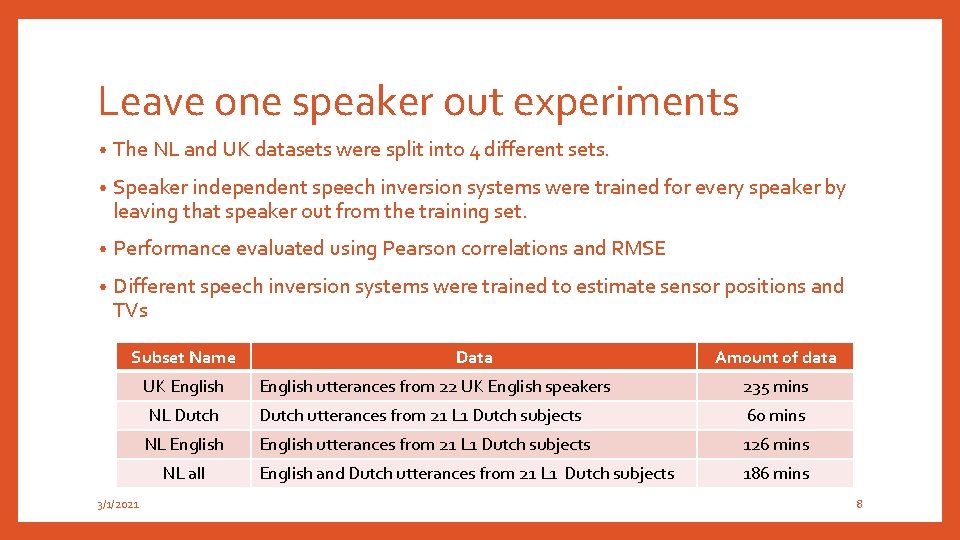 Leave one speaker out experiments

• The NL and UK datasets were split into 4 different sets.

• Speaker independent speech inversion systems were trained for every speaker by leaving that speaker out from the training set.

• Performance evaluated using Pearson correlations and RMSE

• Different speech inversion systems were trained to estimate sensor positions and TVs

| Subset Name | Data | Amount of data |
|---|---|---|
| UK English | English utterances from 22 UK English speakers | 235 mins |
| NL Dutch | Dutch utterances from 21 L1 Dutch subjects | 60 mins |
| NL English | English utterances from 21 L1 Dutch subjects | 126 mins |
| NL all | English and Dutch utterances from 21 L1 Dutch subjects | 186 mins |

3/1/2021

8